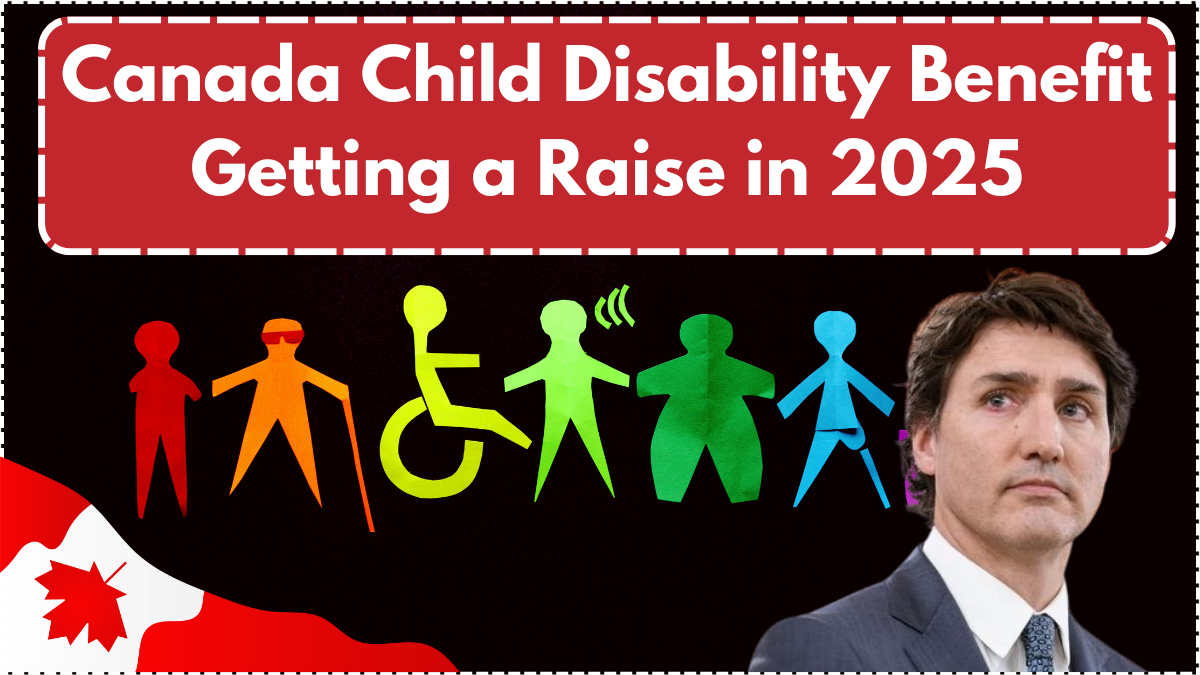 Canada Child Disability Benefit Getting a Raise in 2025